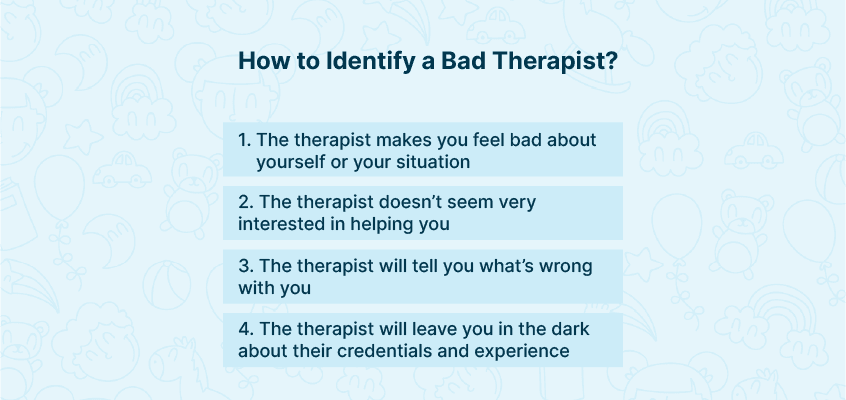 How to Identify a Bad Therapist?

1. The therapist makes you feel bad about yourself or your situation

2. The therapist doesn't seem very interested in helping you

3. The therapist will tell you what's wrong with you

4. The therapist will leave you in the dark about their credentials and experience